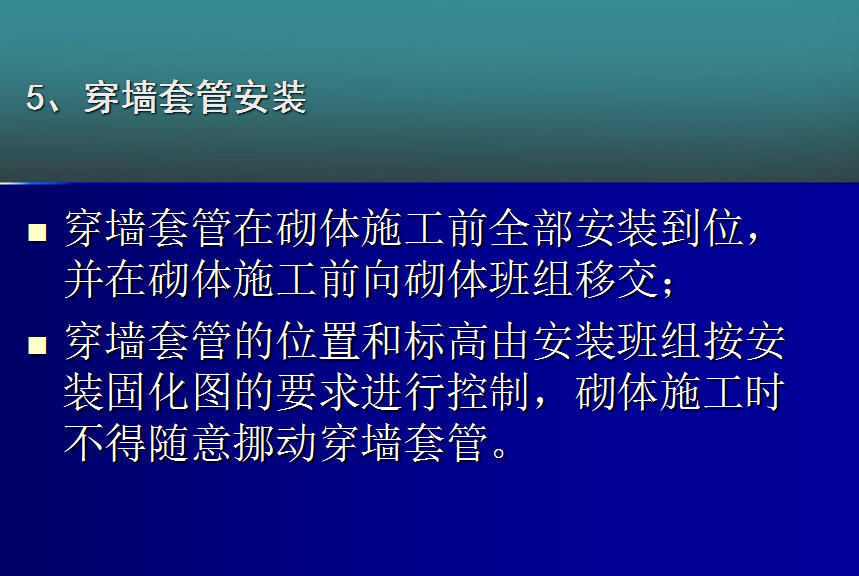 5、穿墙套管安装

■ 穿墙套管在砌体施工前全部安装到位，并在砌体施工前向砌体班组移交；

■ 穿墙套管的位置和标高由安装班组按安装固化图的要求进行控制，砌体施工时不得随意挪动穿墙套管。